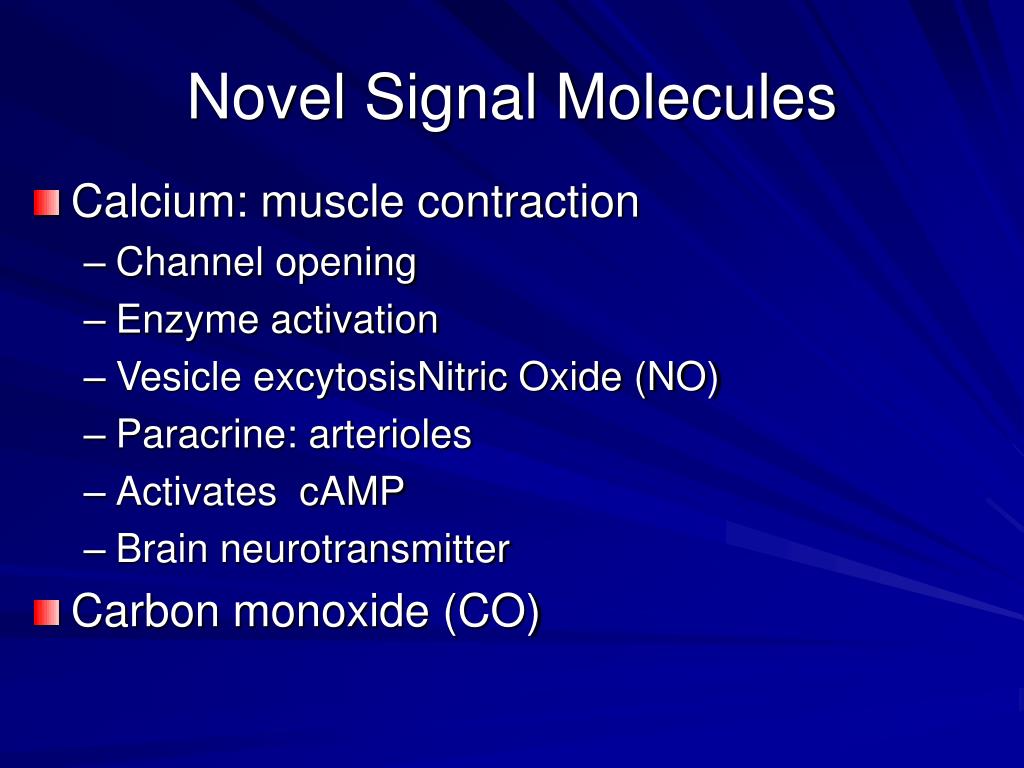 Novel Signal Molecules

Calcium: muscle contraction

– Channel opening

– Enzyme activation

– Vesicle excytosisNitric Oxide (NO)

– Paracrine: arterioles

– Activates  cAMP

– Brain neurotransmitter

Carbon monoxide (CO)